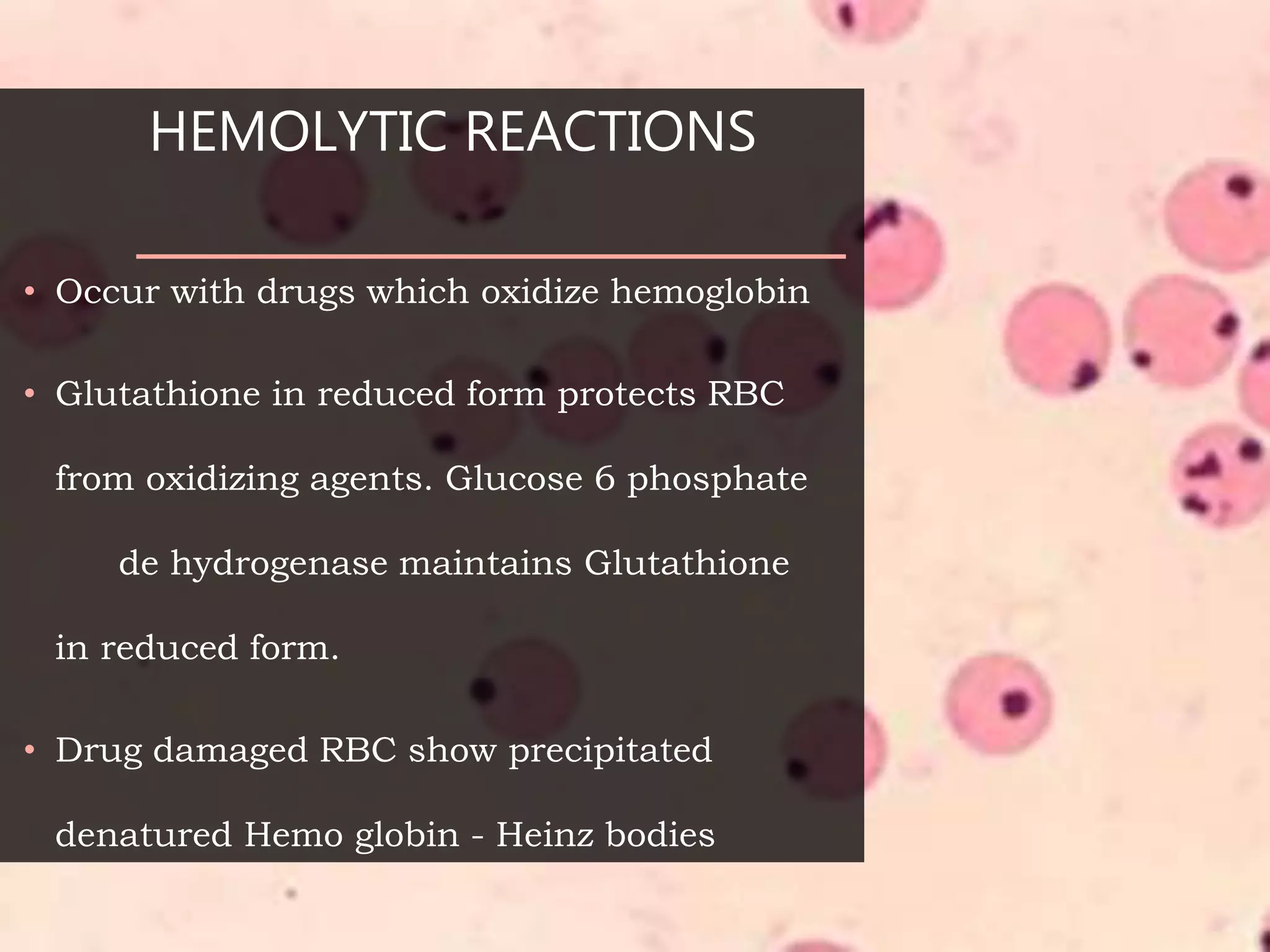 HEMOLYTIC REACTIONS

• Occur with drugs which oxidize hemoglobin

• Glutathione in reduced form protects RBC from oxidizing agents. Glucose 6 phosphate de hydrogenase maintains Glutathione in reduced form.

• Drug damaged RBC show precipitated denatured Hemo globin - Heinz bodies